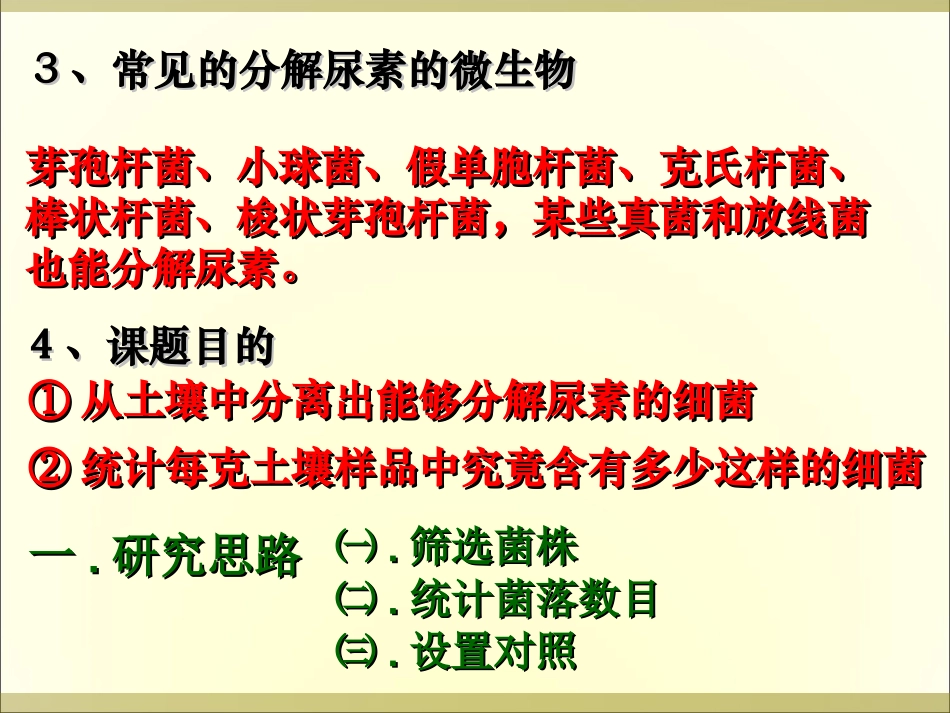 ３、常见的分解尿素的微生物

芽孢杆菌、小球菌、假单胞杆菌、克氏杆菌、棒状杆菌、梭状芽孢杆菌，某些真菌和放线菌也能分解尿素。

４、课题目的

① 从土壤中分离出能够分解尿素的细菌

② 统计每克土壤样品中究竟含有多少这样的细菌

一．研究思路

㈠．筛选菌株

㈡．统计菌落数目

㈢．设置对照